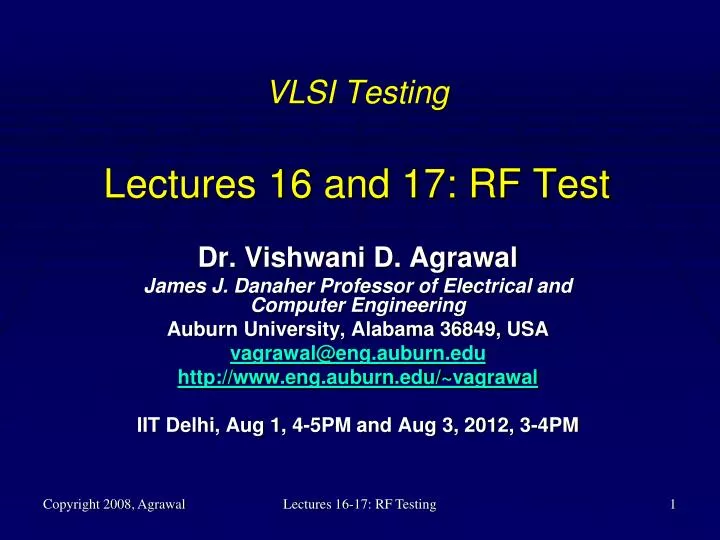 VLSI Testing

Lectures 16 and 17: RF Test

Dr. Vishwani D. Agrawal
James J. Danaher Professor of Electrical and Computer Engineering
Auburn University, Alabama 36849, USA
vagrawal@eng.auburn.edu
http://www.eng.auburn.edu/~vagrawal

IIT Delhi, Aug 1, 4-5PM and Aug 3, 2012, 3-4PM

Copyright 2008, Agrawal Lectures 16-17: RF Testing 1